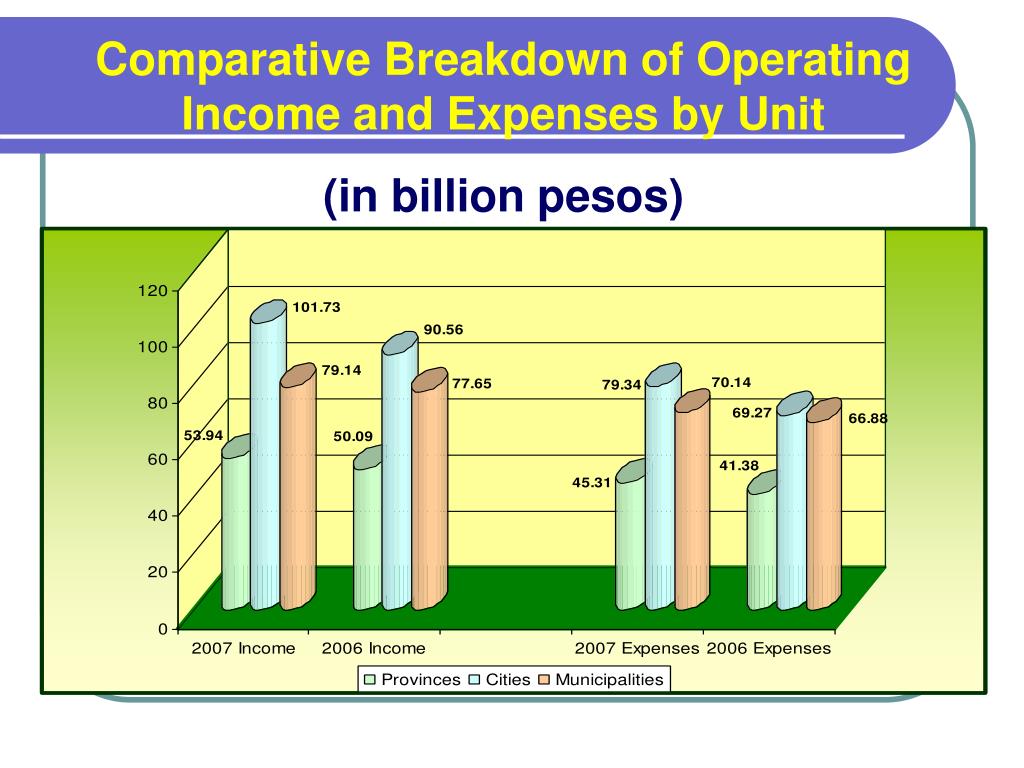 Comparative Breakdown of Operating Income and Expenses by Unit

(in billion pesos)

120
100
80
60
40
20
0

53.94
101.73
79.14
50.09
90.56
77.65
45.31
79.34
70.14
41.38
69.27
66.88

2007 Income
2006 Income
2007 Expenses
2006 Expenses

Provinces
Cities
Municipalities